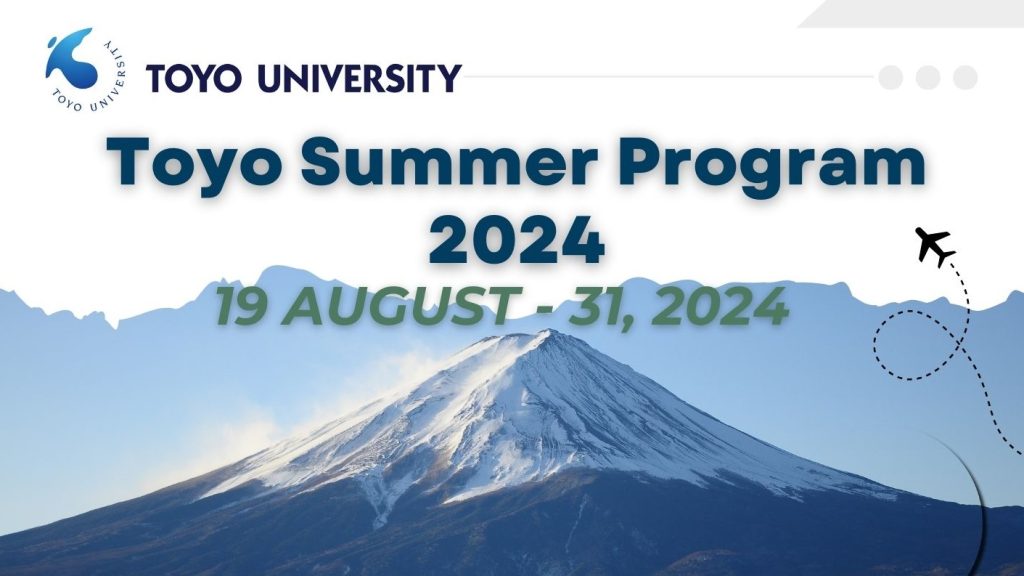 TOYO UNIVERSITY

TOYO UNIVERSITY

Toyo Summer Program 2024

19 AUGUST - 31, 2024